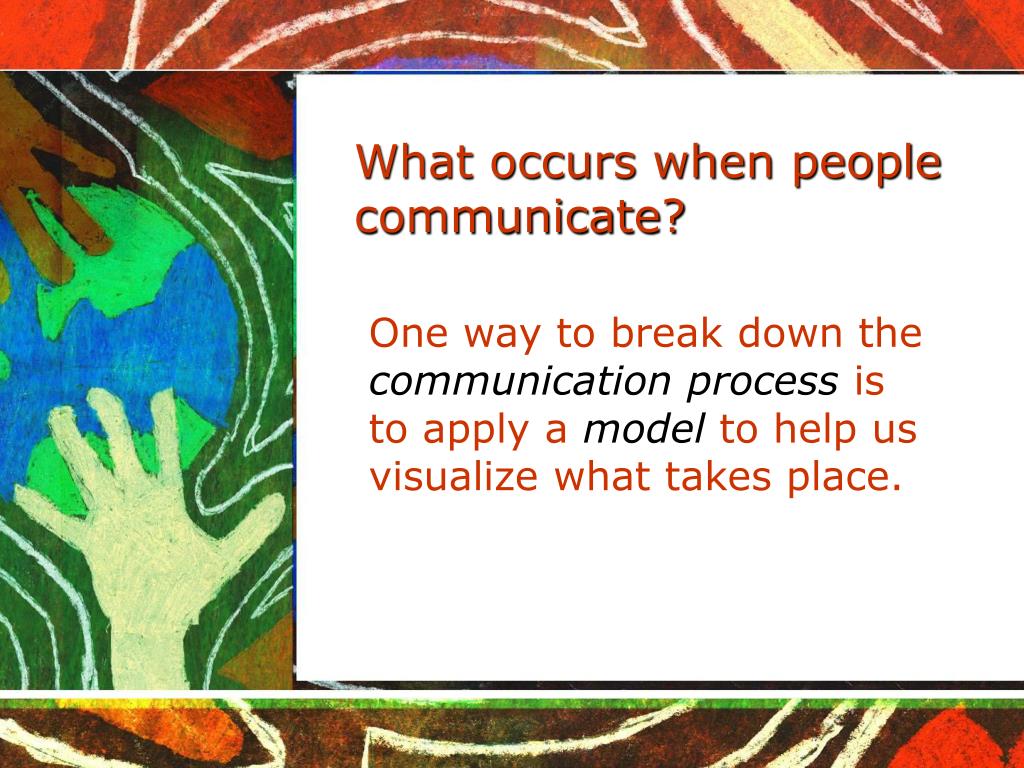 What occurs when people communicate?

One way to break down the communication process is to apply a model to help us visualize what takes place.